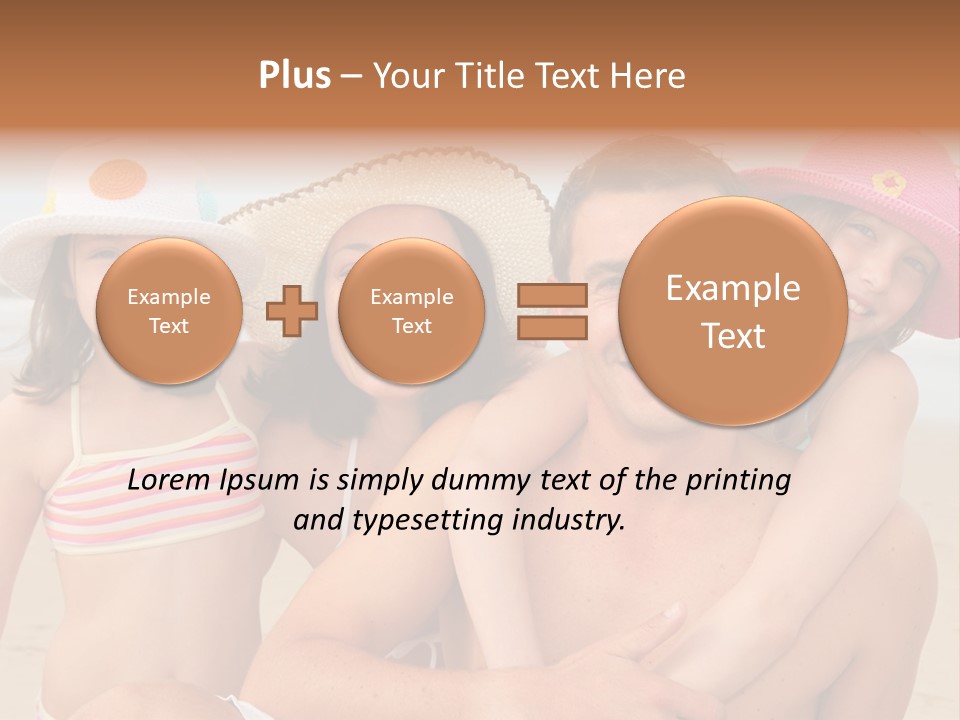 Plus – Your Title Text Here

Example Text

Example Text

Example Text

Lorem Ipsum is simply dummy text of the printing and typesetting industry.